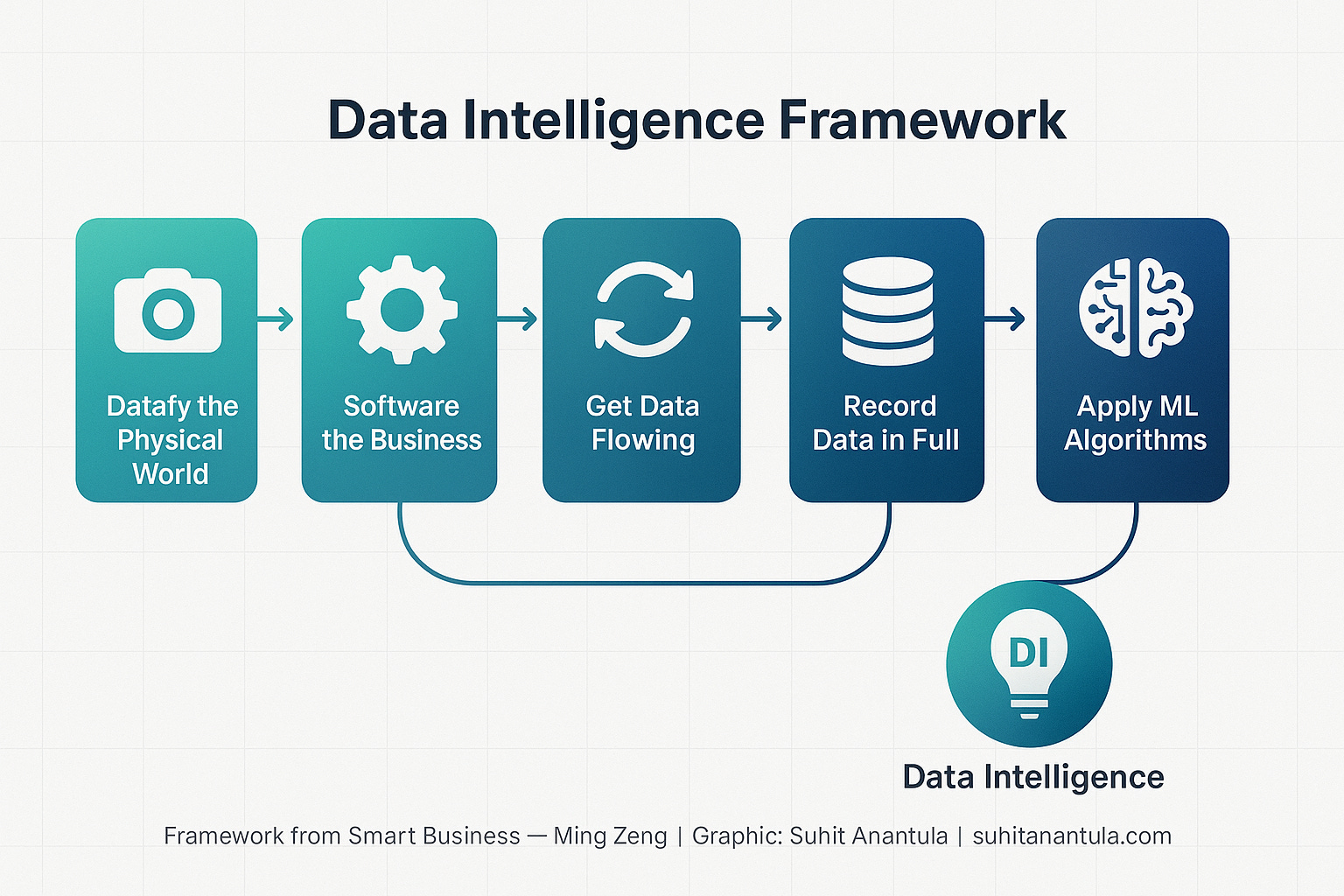 Data Intelligence Framework

Datafy the Physical World

Software the Business

Get Data Flowing

Record Data in Full

Apply ML Algorithms

DI

Data Intelligence

Framework from Smart Business — Ming Zeng | Graphic: Suhit Anantula | suhitanantula.com